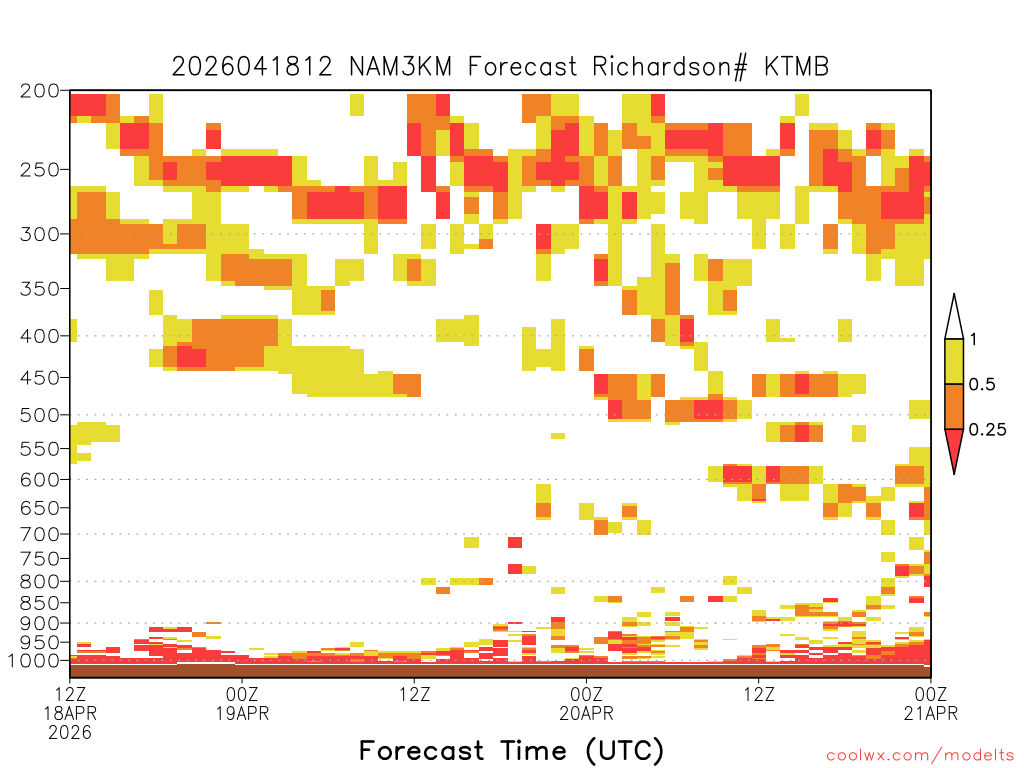 2026041812 NAM3KM Forecast Richardson# KTMB

200
250
300
350
400
450
500
550
600
650
700
750
800
850
900
950
1000

1
0.5
0.25

12Z 18APR 2026
00Z 19APR
12Z
00Z 20APR
12Z
00Z 21APR

Forecast Time (UTC)

coolwx.com/modelts